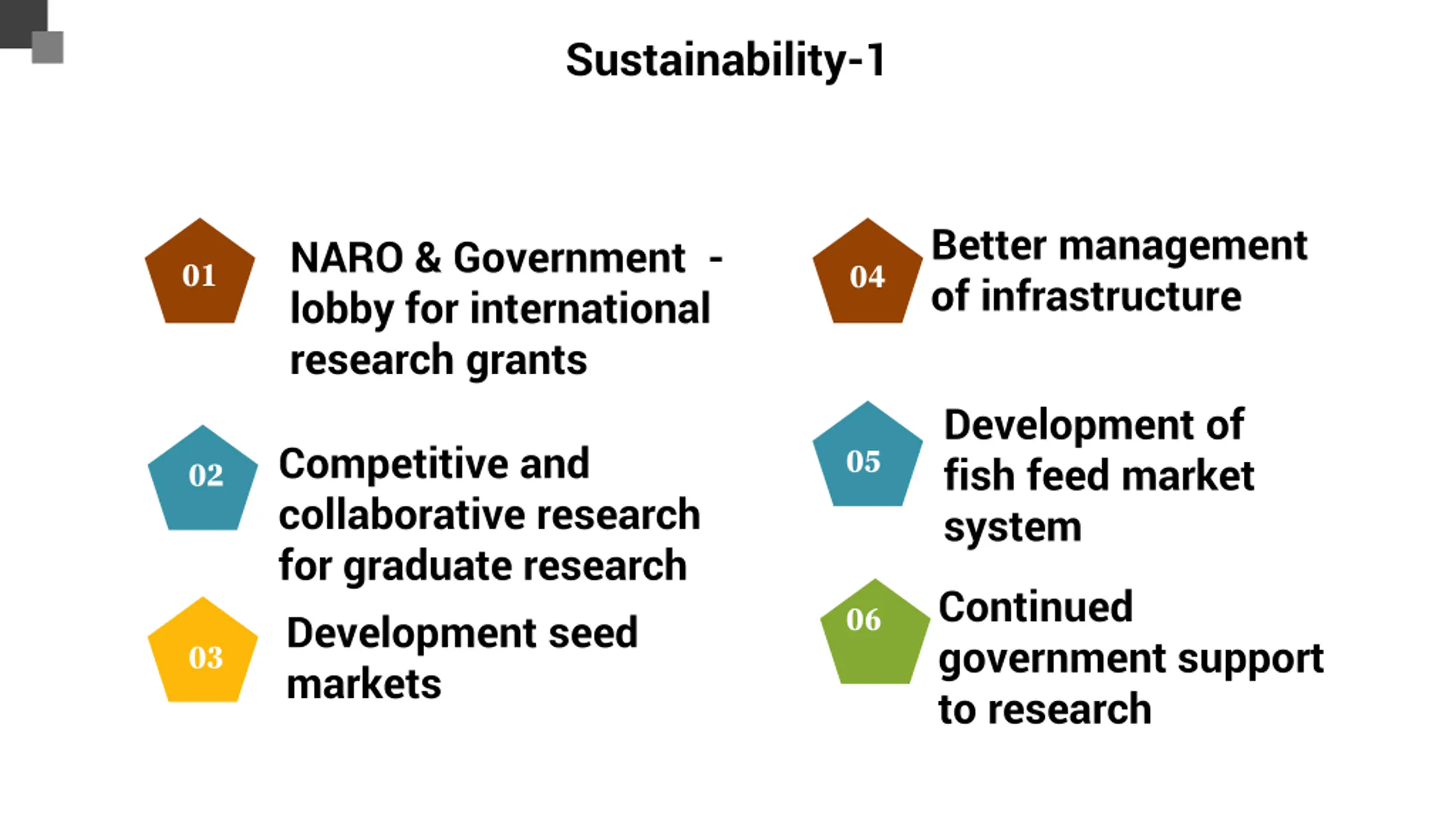 Sustainability-1

01 NARO & Government - lobby for international research grants

02 Competitive and collaborative research for graduate research

03 Development seed markets

04 Better management of infrastructure

05 Development of fish feed market system

06 Continued government support to research